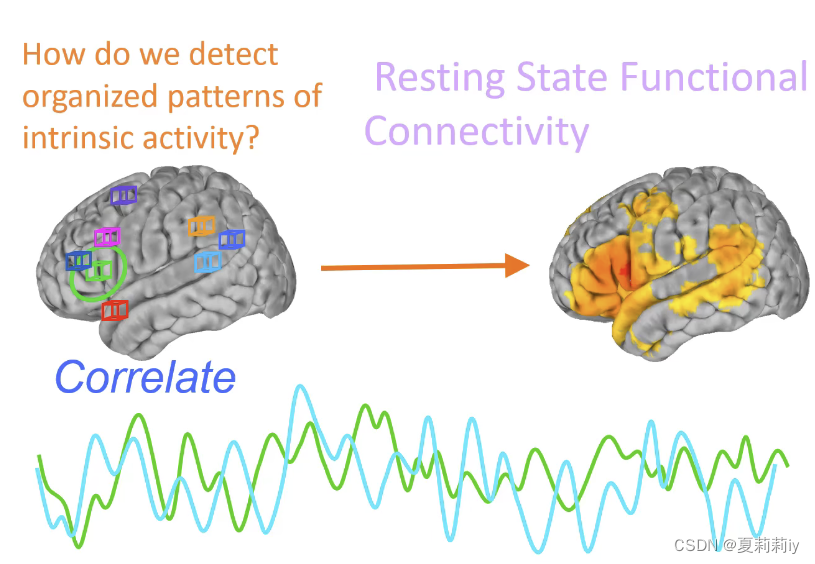 How do we detect organized patterns of intrinsic activity?

Resting State Functional Connectivity

Correlate

CSDN @夏莉莉iy